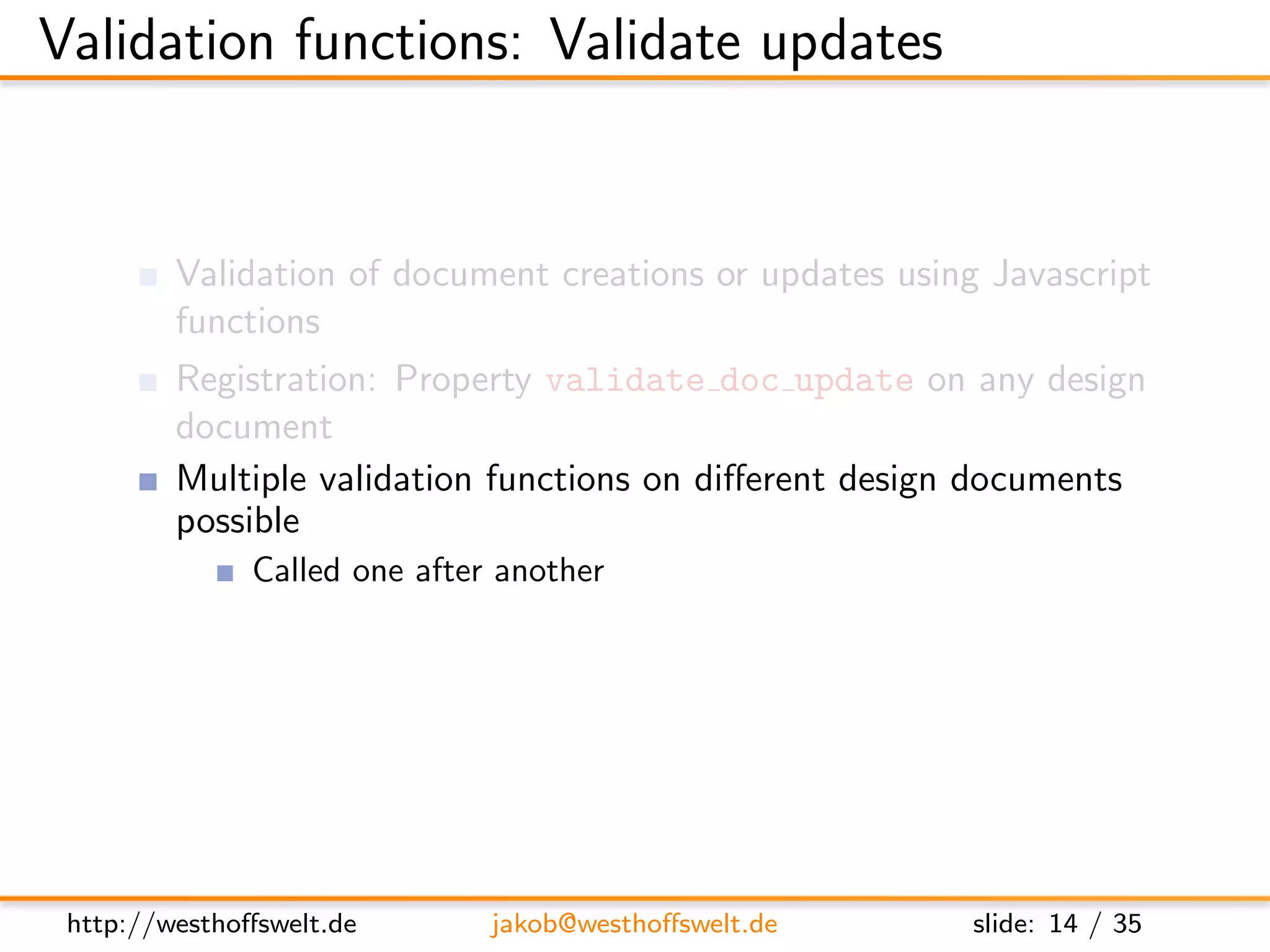 Validation functions: Validate updates

Validation of document creations or updates using Javascript functions

Registration: Property validate_doc_update on any design document

Multiple validation functions on different design documents possible

Called one after another

http://westhoffswelt.de jakob@westhoffswelt.de slide: 14 / 35